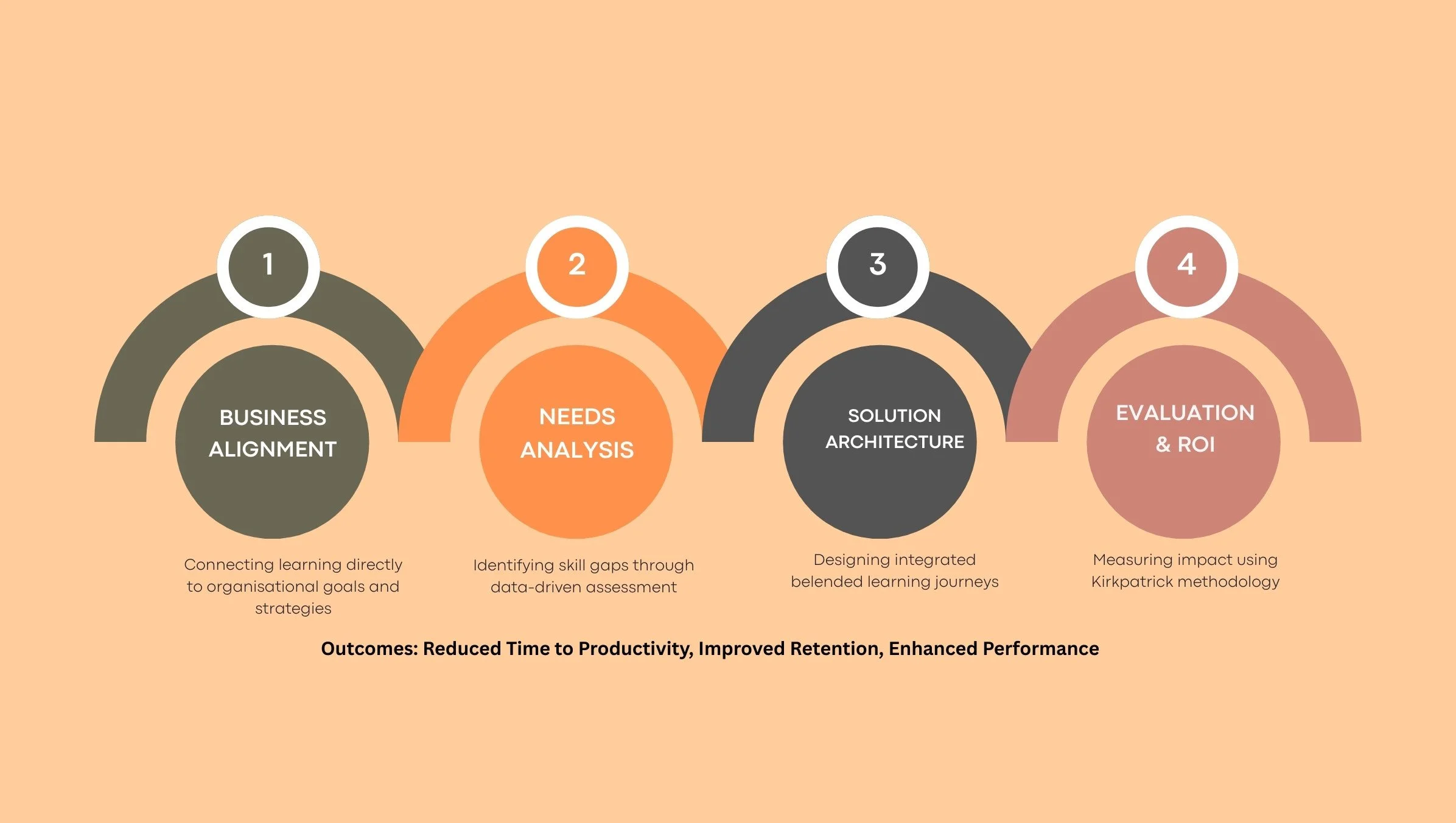 1

BUSINESS ALIGNMENT

Connecting learning directly to organisational goals and strategies

2

NEEDS ANALYSIS

Identifying skill gaps through data-driven assessment

3

SOLUTION ARCHITECTURE

Designing integrated belended learning journeys

4

EVALUATION & ROI

Measuring impact using Kirkpatrick methodology

Outcomes: Reduced Time to Productivity, Improved Retention, Enhanced Performance